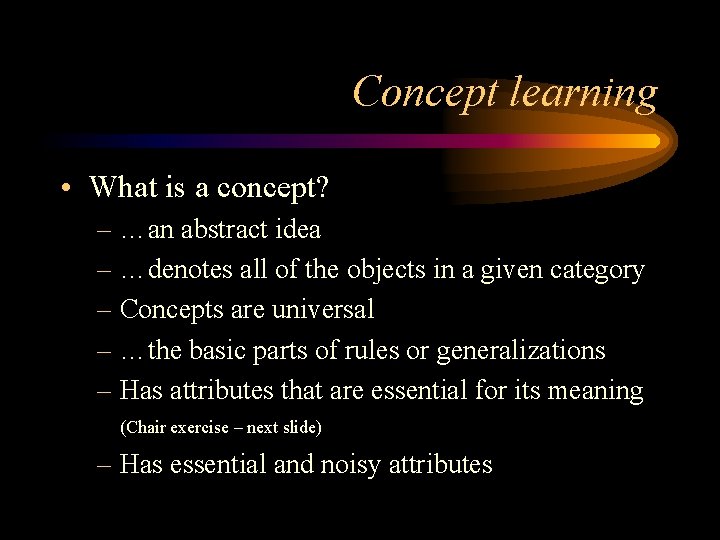 Concept learning

• What is a concept?
– …an abstract idea
– …denotes all of the objects in a given category
– Concepts are universal
– …the basic parts of rules or generalizations
– Has attributes that are essential for its meaning
(Chair exercise – next slide)
– Has essential and noisy attributes